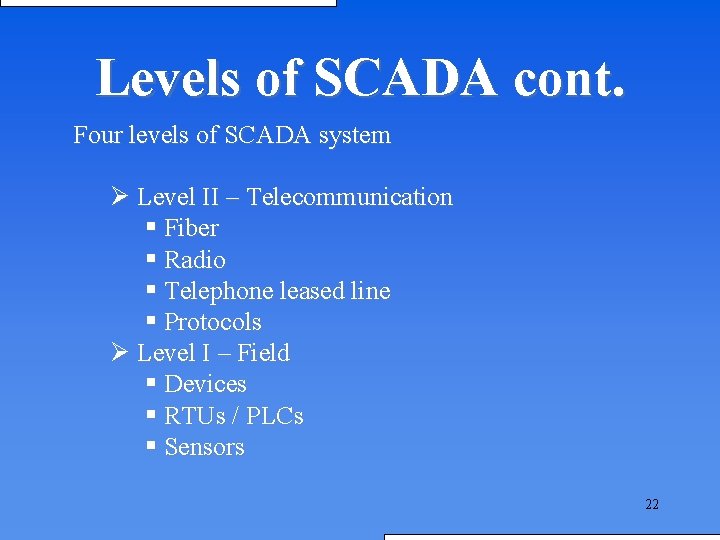 Levels of SCADA cont.

Four levels of SCADA system

➢ Level II – Telecommunication
▪ Fiber
▪ Radio
▪ Telephone leased line
▪ Protocols
➢ Level I – Field
▪ Devices
▪ RTUs / PLCs
▪ Sensors

22